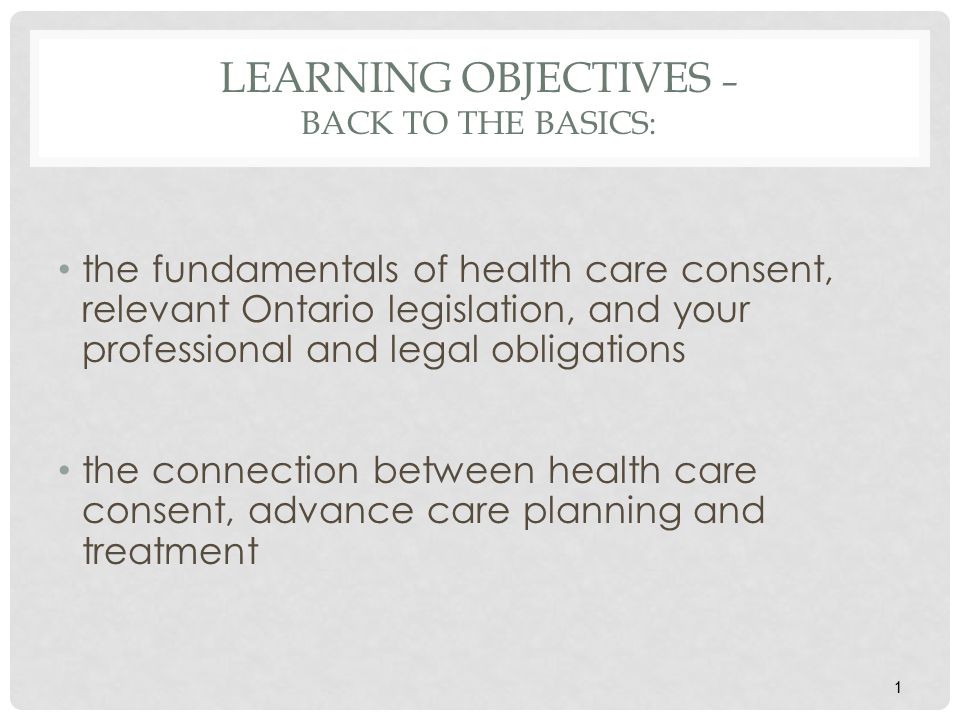 LEARNING OBJECTIVES –
BACK TO THE BASICS:

• the fundamentals of health care consent, relevant Ontario legislation, and your professional and legal obligations

• the connection between health care consent, advance care planning and treatment

1